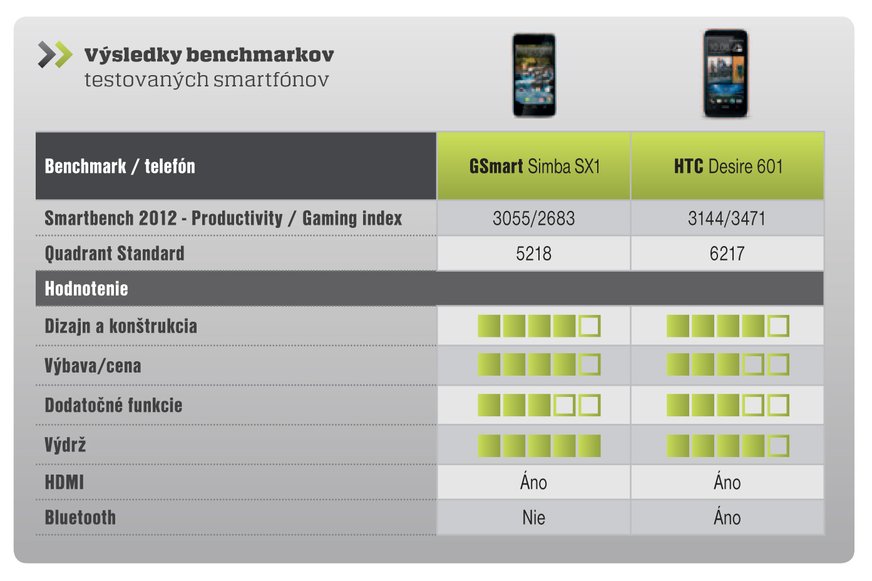 Výsledky benchmarkov
testovaných smartfónov

| Benchmark / telefón | GSmart Simba SX1 | HTC Desire 601 |
|---|---|---|
| Smartbench 2012 - Productivity / Gaming index | 3055/2683 | 3144/3471 |
| Quadrant Standard | 5218 | 6217 |
| Hodnotenie | | |
| Dizajn a konštrukcia | | |
| Výbava/cena | | |
| Dodatočné funkcie | | |
| Výdrž | | |
| HDMI | Áno | Áno |
| Bluetooth | Nie | Áno |